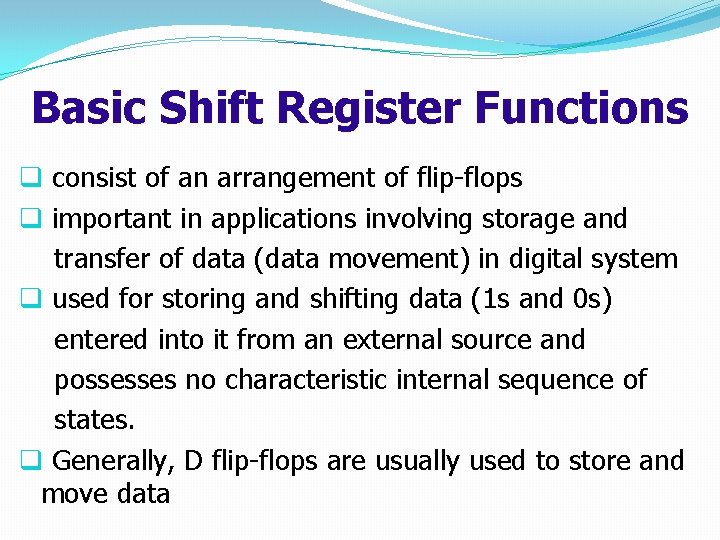 Basic Shift Register Functions

❑ consist of an arrangement of flip-flops

❑ important in applications involving storage and transfer of data (data movement) in digital system

❑ used for storing and shifting data (1s and 0s) entered into it from an external source and possesses no characteristic internal sequence of states.

❑ Generally, D flip-flops are usually used to store and move data